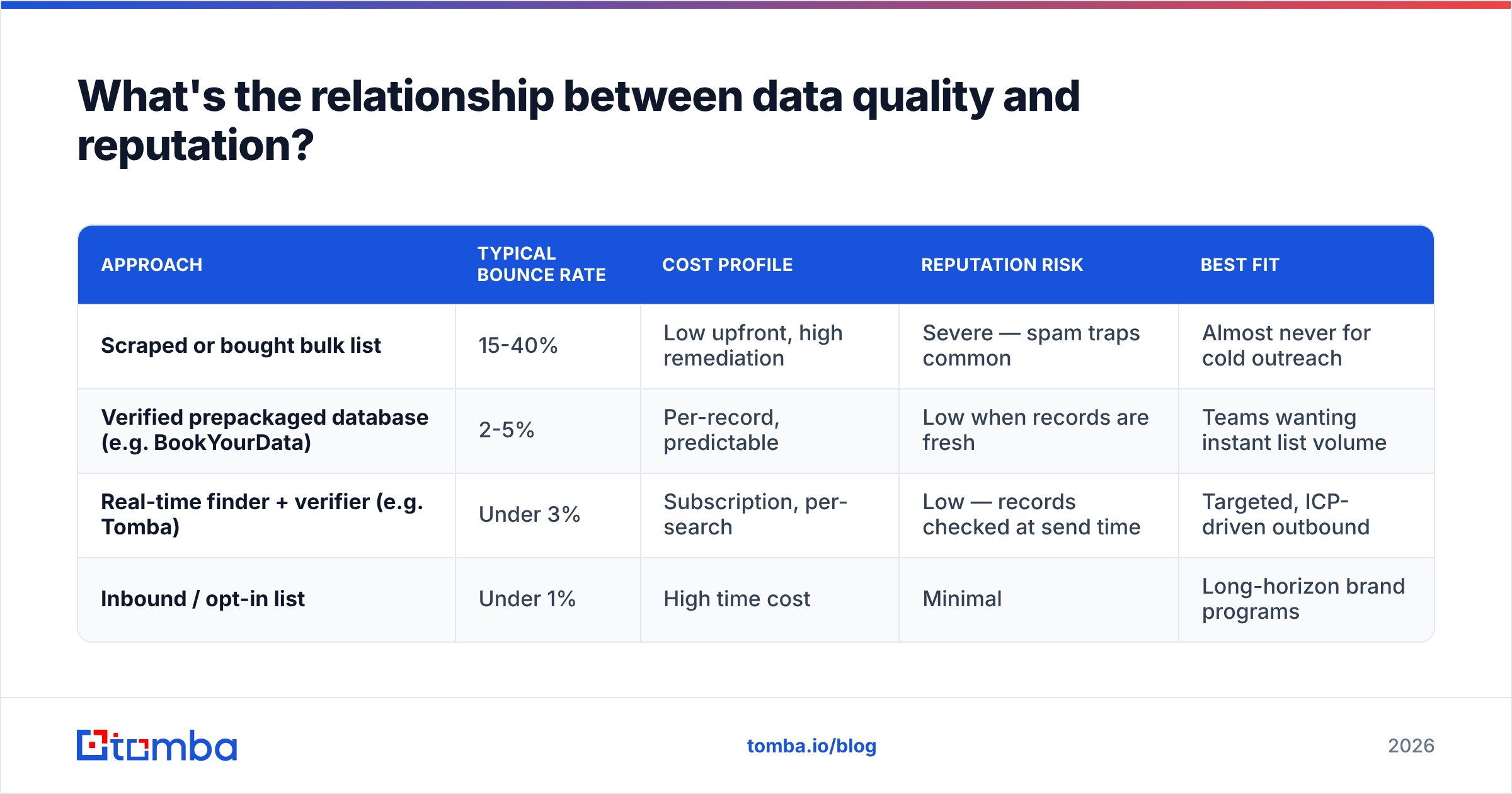 What's the relationship between data quality and reputation?

| APPROACH | TYPICAL BOUNCE RATE | COST PROFILE | REPUTATION RISK | BEST FIT |
|---|---|---|---|---|
| Scraped or bought bulk list | 15-40% | Low upfront, high remediation | Severe — spam traps common | Almost never for cold outreach |
| Verified prepackaged database (e.g. BookYourData) | 2-5% | Per-record, predictable | Low when records are fresh | Teams wanting instant list volume |
| Real-time finder + verifier (e.g. Tomba) | Under 3% | Subscription, per-search | Low — records checked at send time | Targeted, ICP-driven outbound |
| Inbound / opt-in list | Under 1% | High time cost | Minimal | Long-horizon brand programs |

tomba

tomba.io/blog

2026